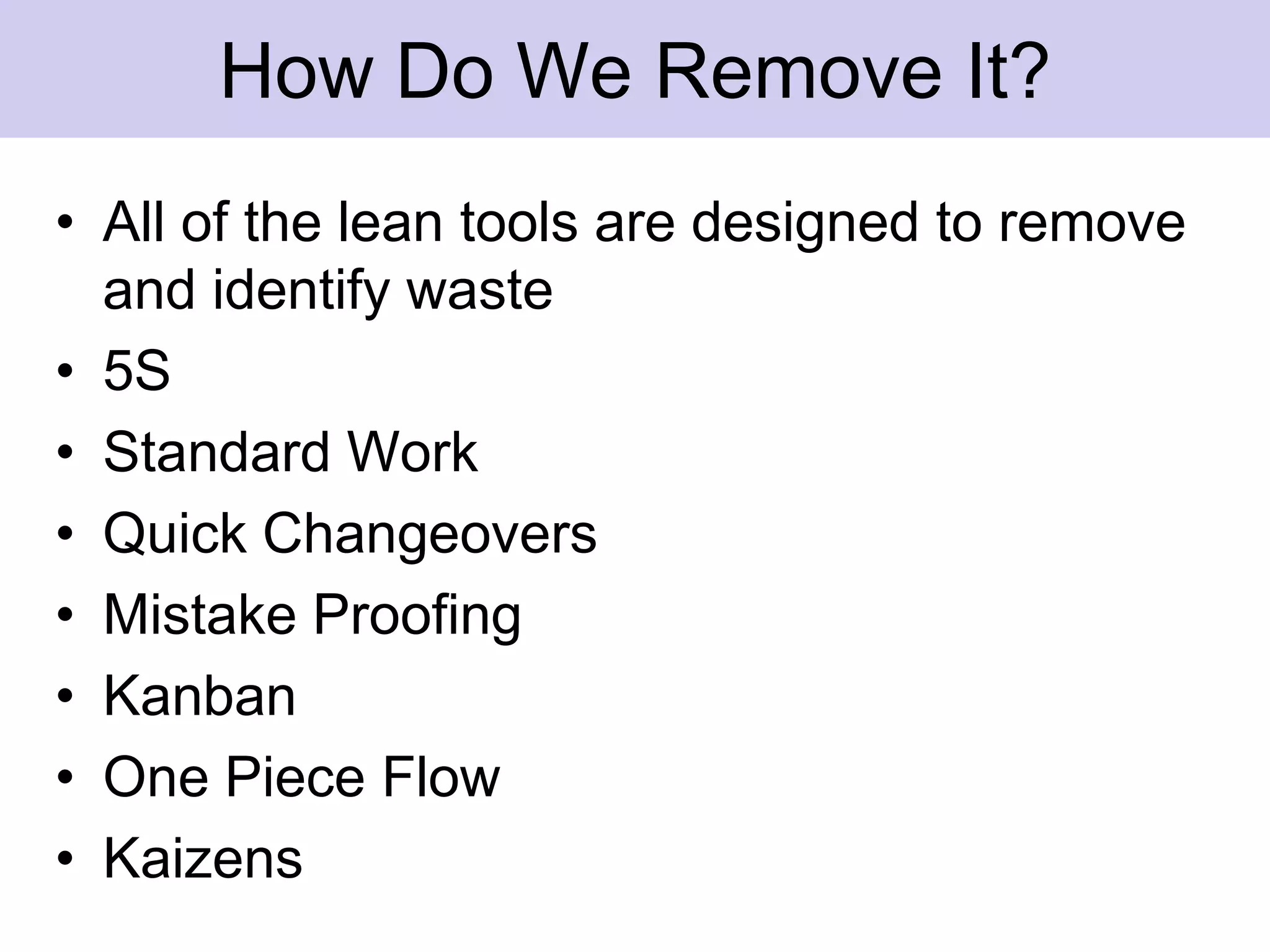 How Do We Remove It?

• All of the lean tools are designed to remove and identify waste
• 5S
• Standard Work
• Quick Changeovers
• Mistake Proofing
• Kanban
• One Piece Flow
• Kaizens